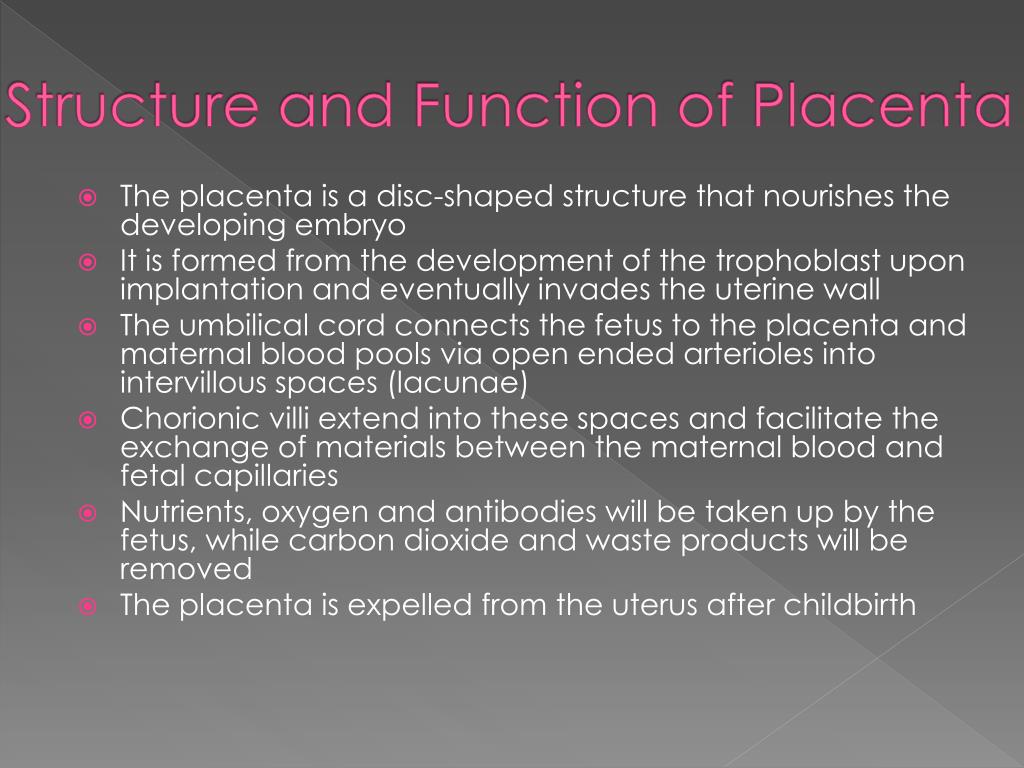 Structure and Function of Placenta

- The placenta is a disc-shaped structure that nourishes the developing embryo
- It is formed from the development of the trophoblast upon implantation and eventually invades the uterine wall
- The umbilical cord connects the fetus to the placenta and maternal blood pools via open ended arterioles into intervillous spaces (lacunae)
- Chorionic villi extend into these spaces and facilitate the exchange of materials between the maternal blood and fetal capillaries
- Nutrients, oxygen and antibodies will be taken up by the fetus, while carbon dioxide and waste products will be removed
- The placenta is expelled from the uterus after childbirth